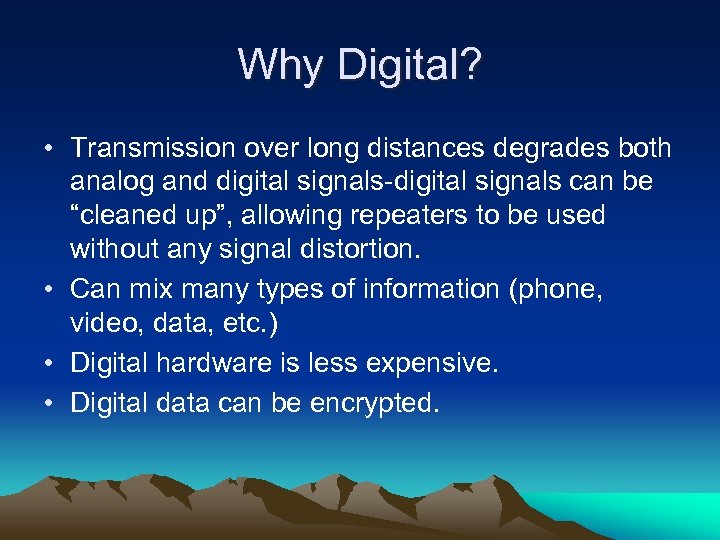 Why Digital?

• Transmission over long distances degrades both analog and digital signals-digital signals can be “cleaned up”, allowing repeaters to be used without any signal distortion.
• Can mix many types of information (phone, video, data, etc.)
• Digital hardware is less expensive.
• Digital data can be encrypted.